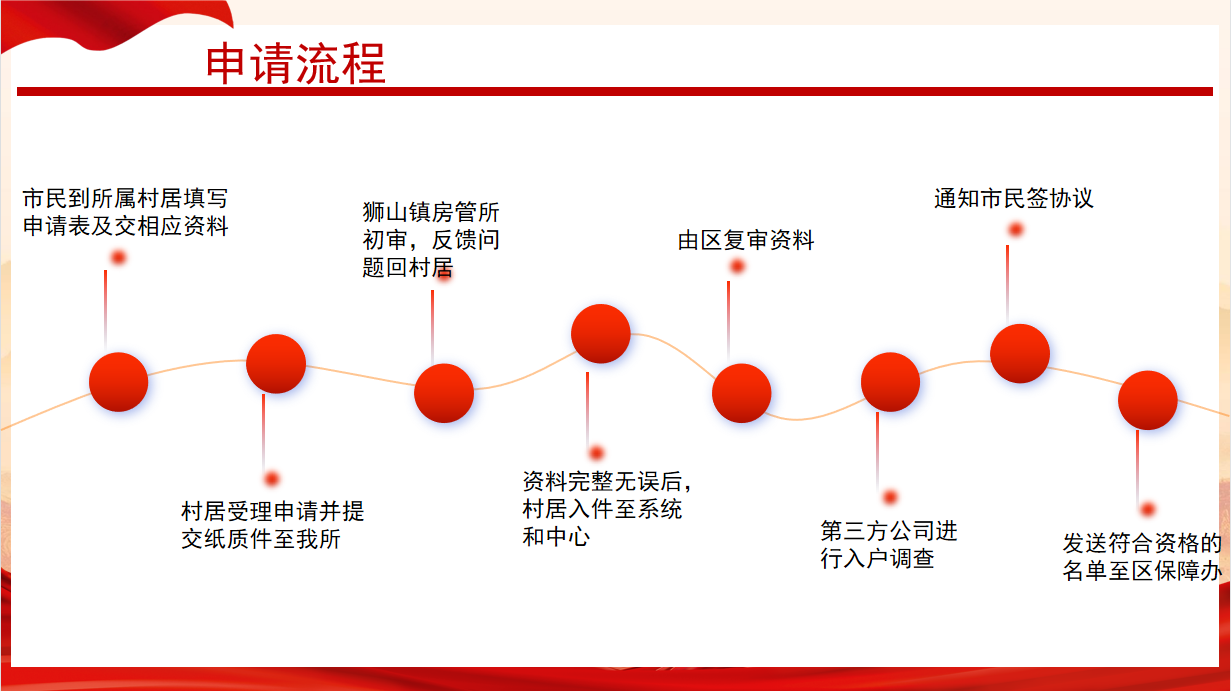 申请流程

市民到所属村居填写申请表及交相应资料

村居受理申请并提交纸质件至我所

狮山镇房管所初审，反馈问题回村居

资料完整无误后，村居入件至系统和中心

由区复审资料

第三方公司进行入户调查

通知市民签协议

发送符合资格的名单至区保障办